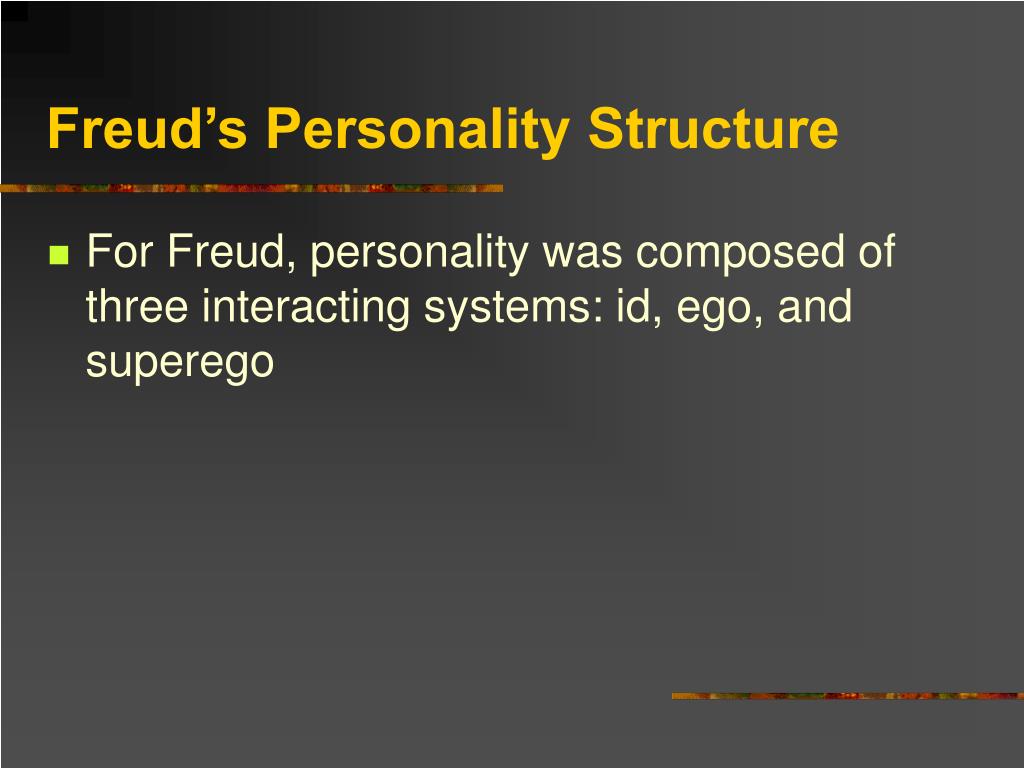 Freud’s Personality Structure

For Freud, personality was composed of three interacting systems: id, ego, and superego